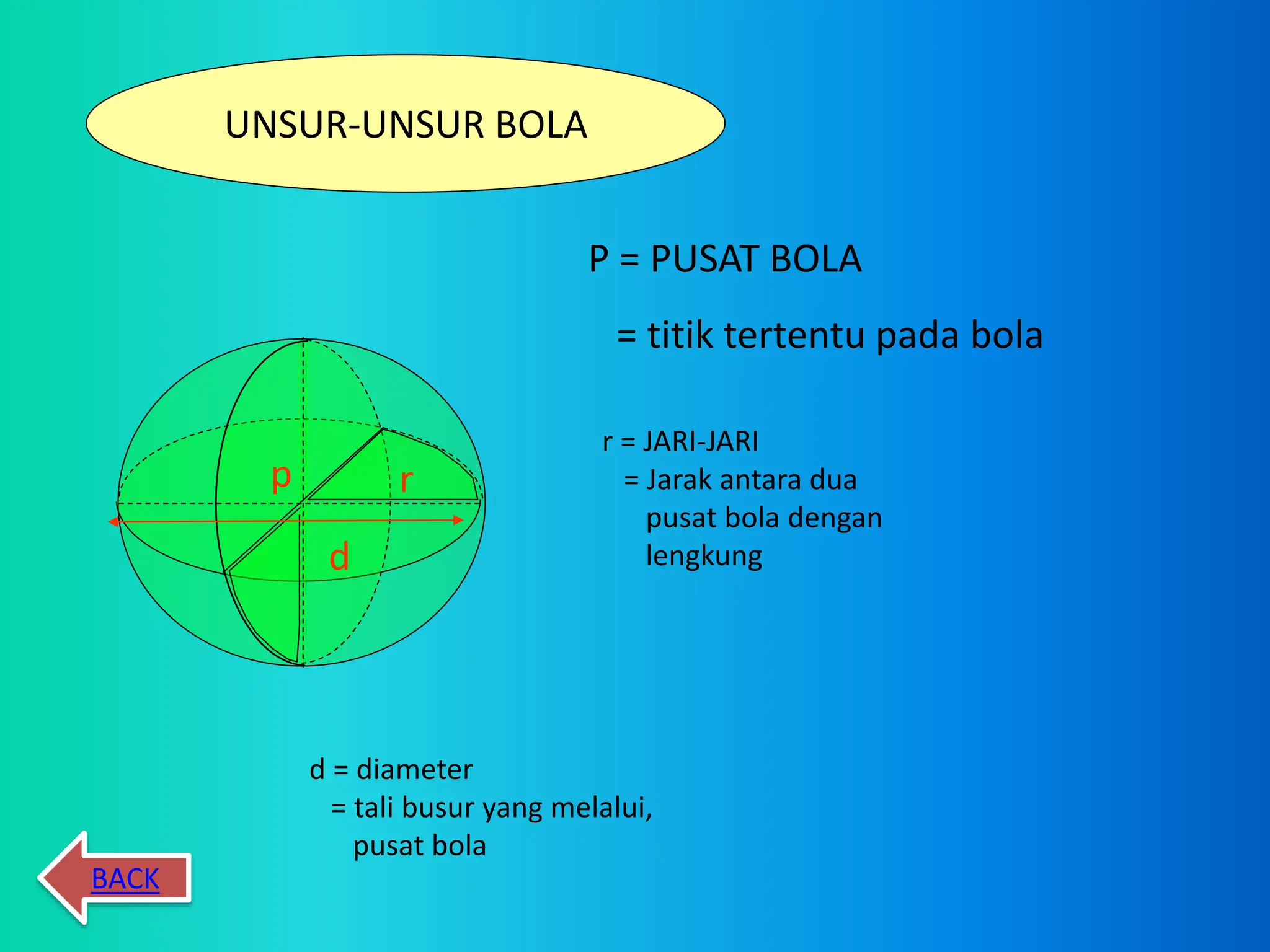 UNSUR-UNSUR BOLA

P = PUSAT BOLA

= titik tertentu pada bola

p

r

d

r = JARI-JARI
= Jarak antara dua pusat bola dengan lengkung

d = diameter
= tali busur yang melalui, pusat bola

BACK